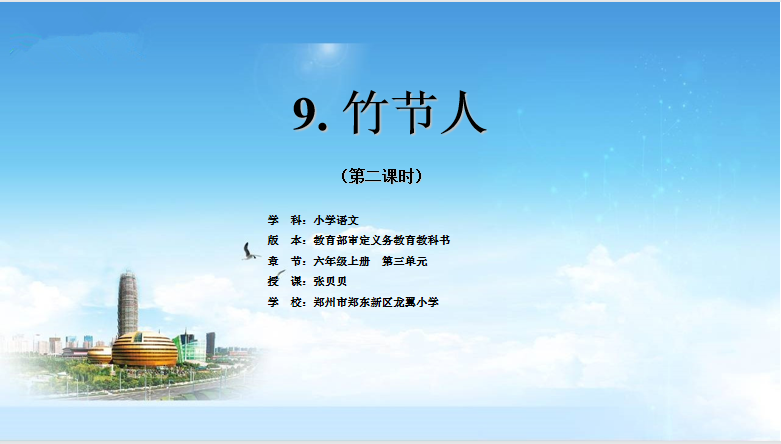 9. 竹节人

（第二课时）

学　科：小学语文
版　本：教育部审定义务教育教科书
章　节：六年级上册　第三单元
授　课：张贝贝
学　校：郑州市郑东新区龙翼小学